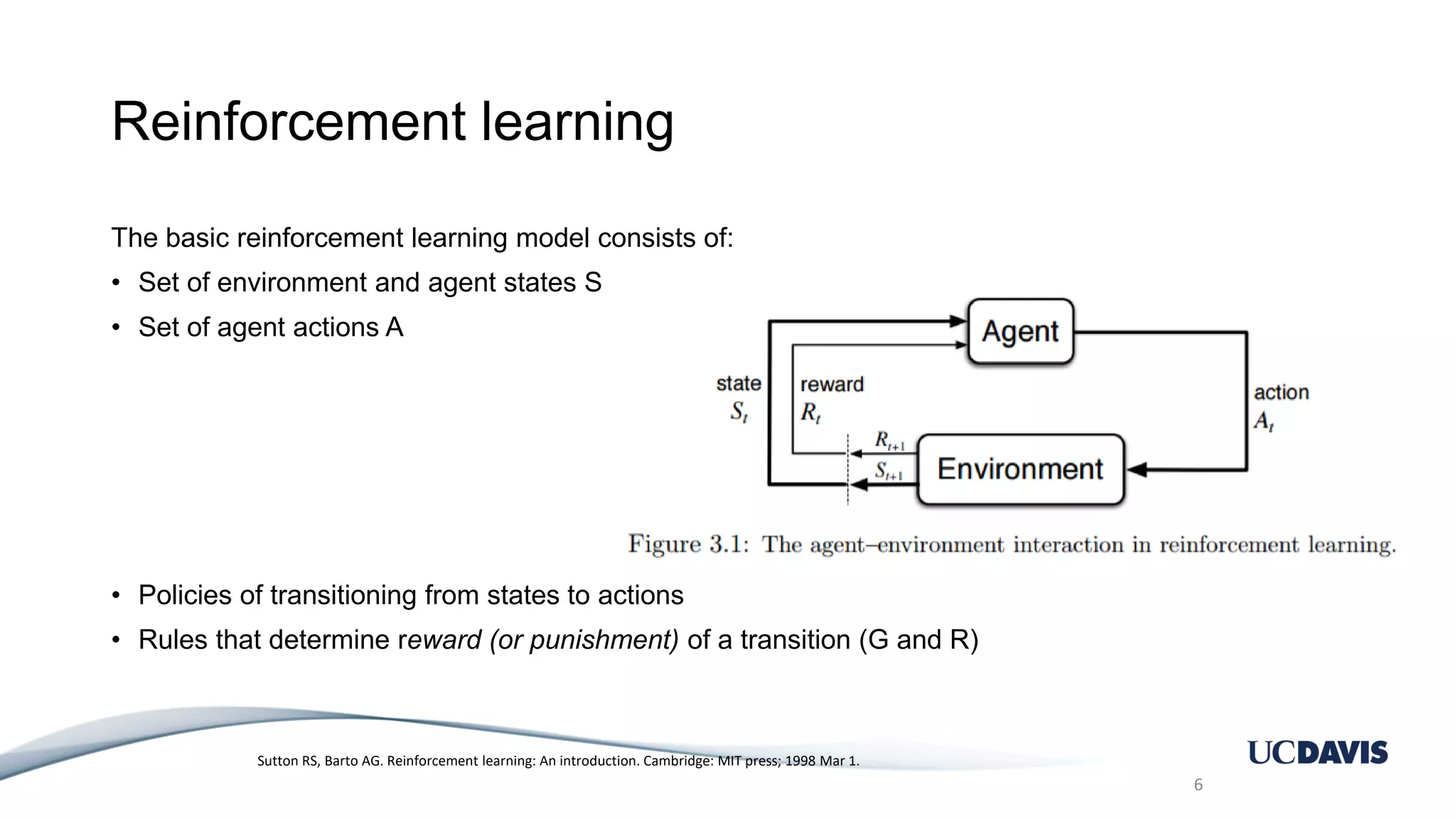 Reinforcement learning

The basic reinforcement learning model consists of:

• Set of environment and agent states S

• Set of agent actions A

Agent

state
$S_t$

reward
$R_t$

action
$A_t$

$R_{t+1}$

$S_{t+1}$

Environment

Figure 3.1: The agent–environment interaction in reinforcement learning.

• Policies of transitioning from states to actions

• Rules that determine reward (or punishment) of a transition (G and R)

Sutton RS, Barto AG. Reinforcement learning: An introduction. Cambridge: MIT press; 1998 Mar 1.

UCDAVIS

6